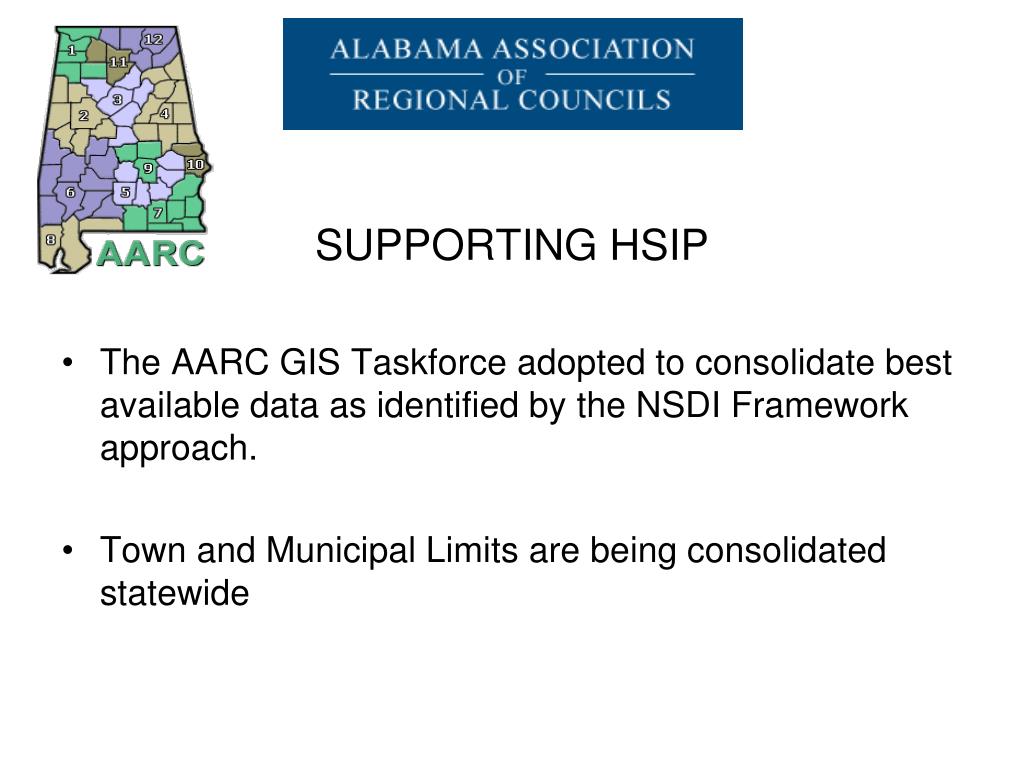 1 12 11 3 2 4 9 10 6 5 7 8 AARC

ALABAMA ASSOCIATION OF REGIONAL COUNCILS

SUPPORTING HSIP

• The AARC GIS Taskforce adopted to consolidate best available data as identified by the NSDI Framework approach.

• Town and Municipal Limits are being consolidated statewide